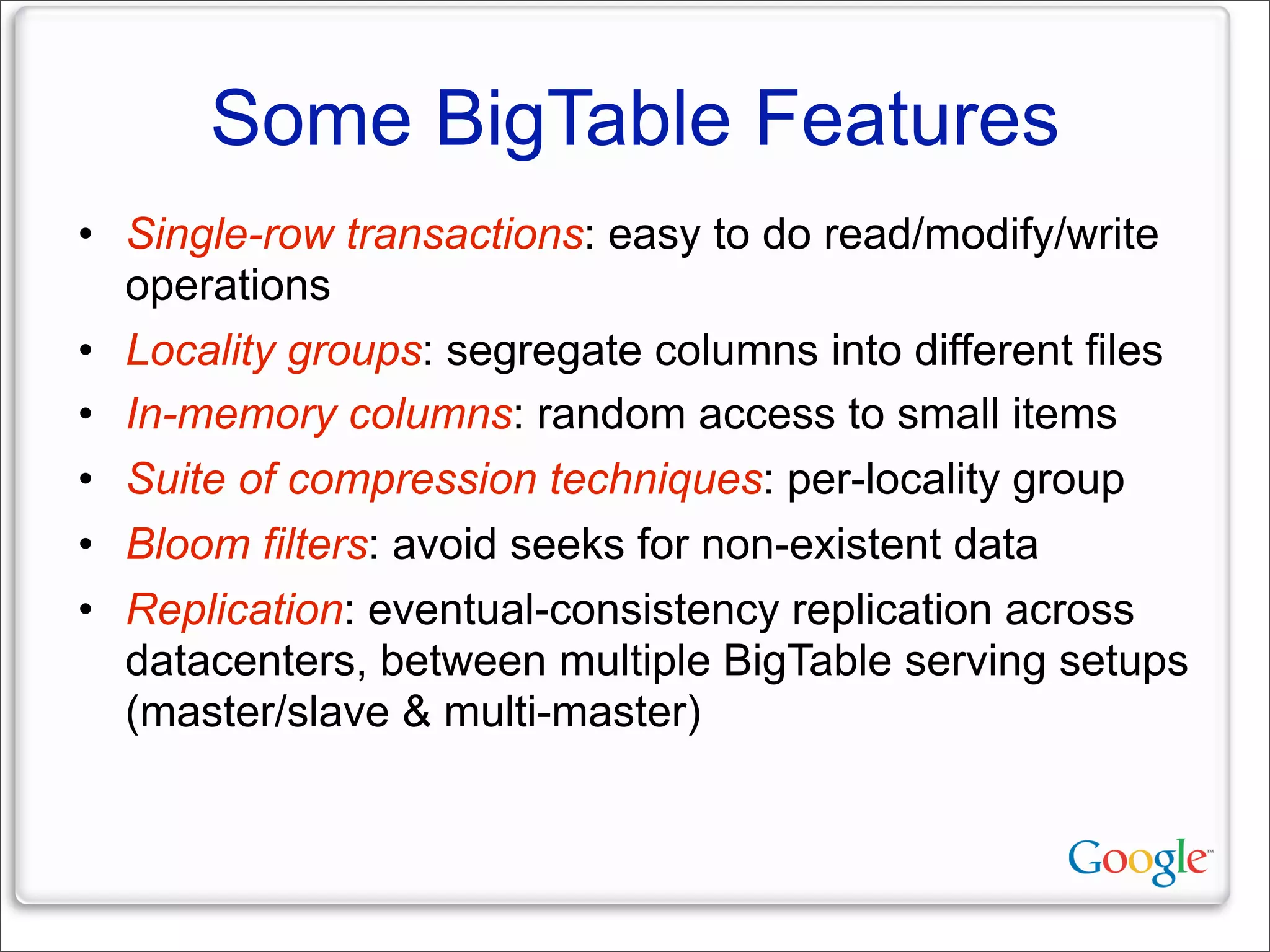 Some BigTable Features

• Single-row transactions: easy to do read/modify/write operations

• Locality groups: segregate columns into different files

• In-memory columns: random access to small items

• Suite of compression techniques: per-locality group

• Bloom filters: avoid seeks for non-existent data

• Replication: eventual-consistency replication across datacenters, between multiple BigTable serving setups (master/slave & multi-master)

Google™